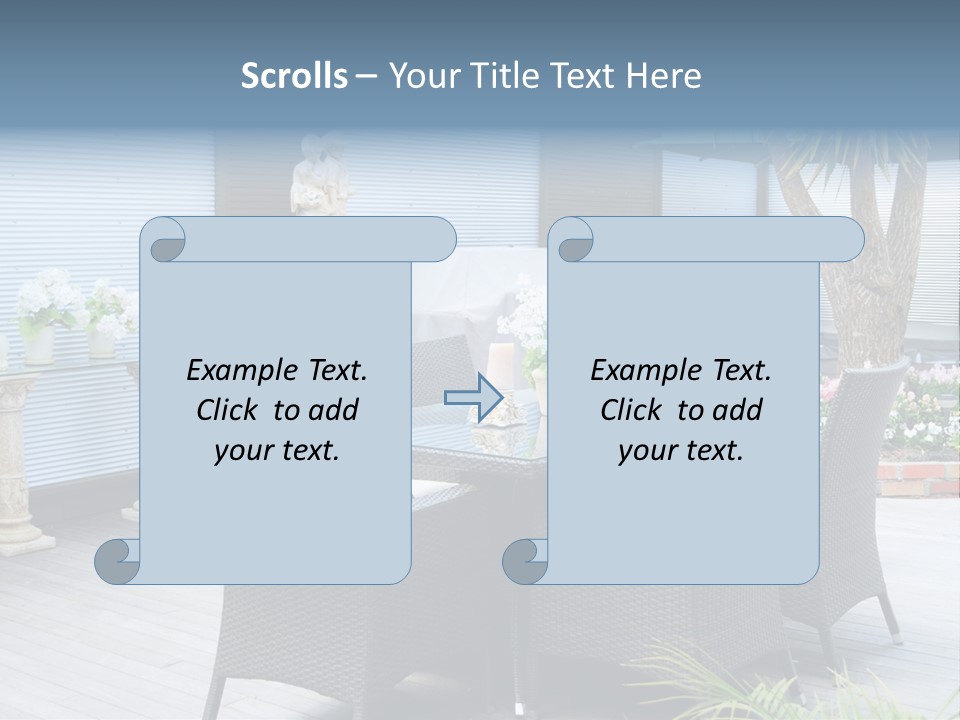 Scrolls – Your Title Text Here

Example Text. Click to add your text.

Example Text. Click to add your text.